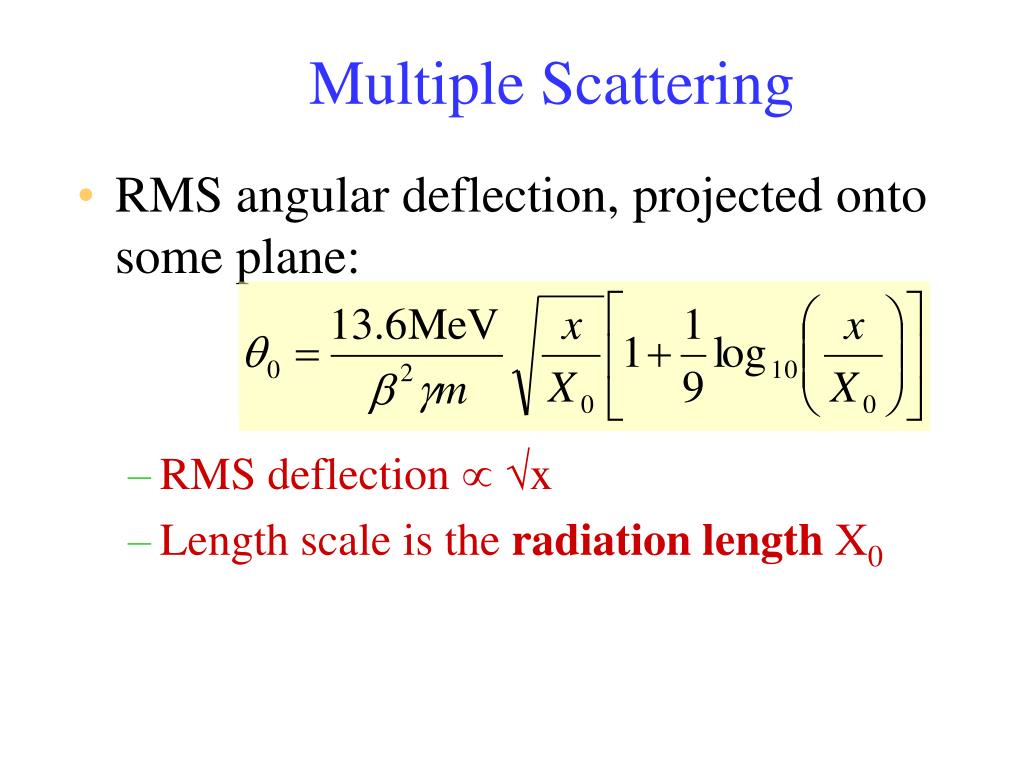 Multiple Scattering

• RMS angular deflection, projected onto some plane:

$\theta_0 = \frac{13.6\text{MeV}}{\beta^2 \gamma m} \sqrt{\frac{x}{X_0}} \left[ 1 + \frac{1}{9} \log_{10} \left( \frac{x}{X_0} \right) \right]$

– RMS deflection $\propto \sqrt{x}$

– Length scale is the **radiation length** $X_0$